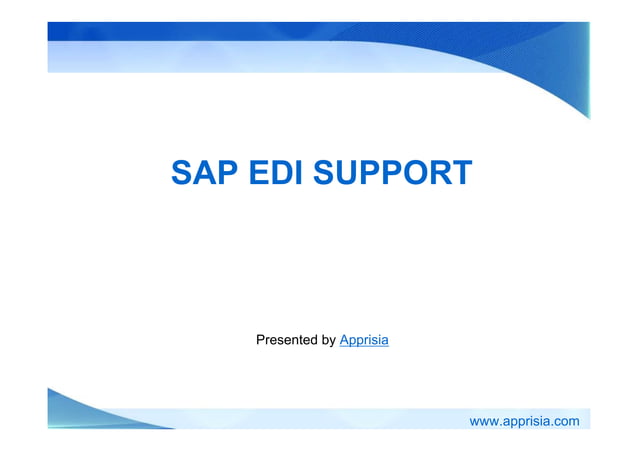 SAP EDI SUPPORT

Presented by Apprisia

www.apprisia.com